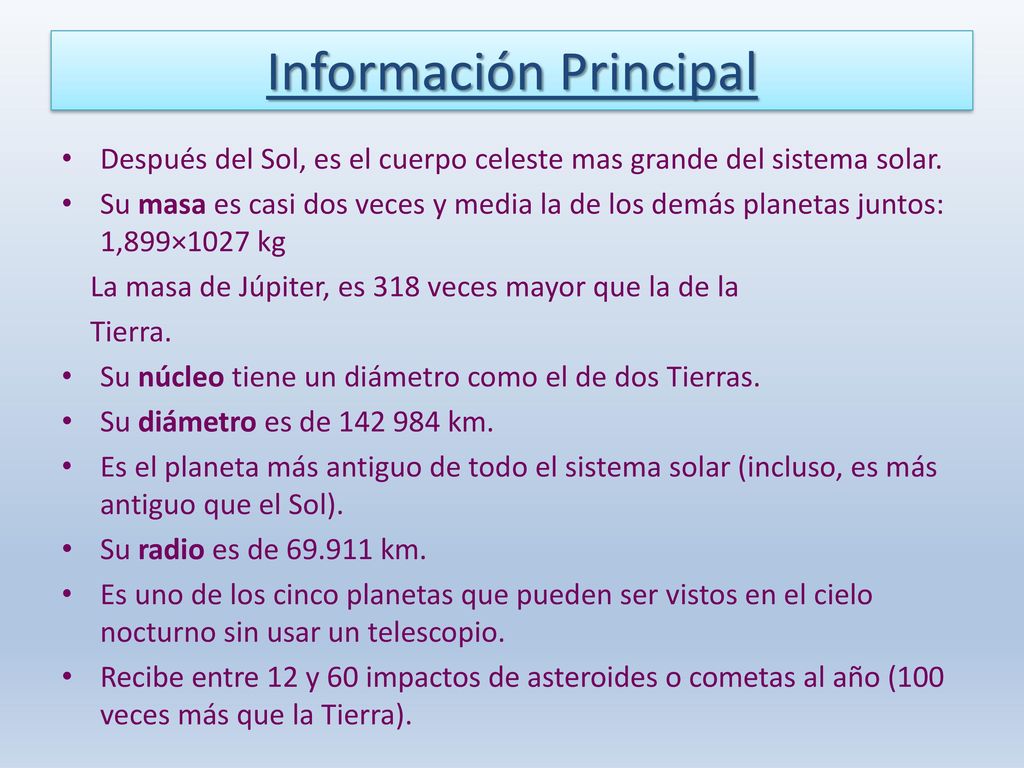 Información Principal

• Después del Sol, es el cuerpo celeste mas grande del sistema solar.
• Su masa es casi dos veces y media la de los demás planetas juntos: 1,899×1027 kg

La masa de Júpiter, es 318 veces mayor que la de la Tierra.

• Su núcleo tiene un diámetro como el de dos Tierras.
• Su diámetro es de 142 984 km.
• Es el planeta más antiguo de todo el sistema solar (incluso, es más antiguo que el Sol).
• Su radio es de 69.911 km.
• Es uno de los cinco planetas que pueden ser vistos en el cielo nocturno sin usar un telescopio.
• Recibe entre 12 y 60 impactos de asteroides o cometas al año (100 veces más que la Tierra).